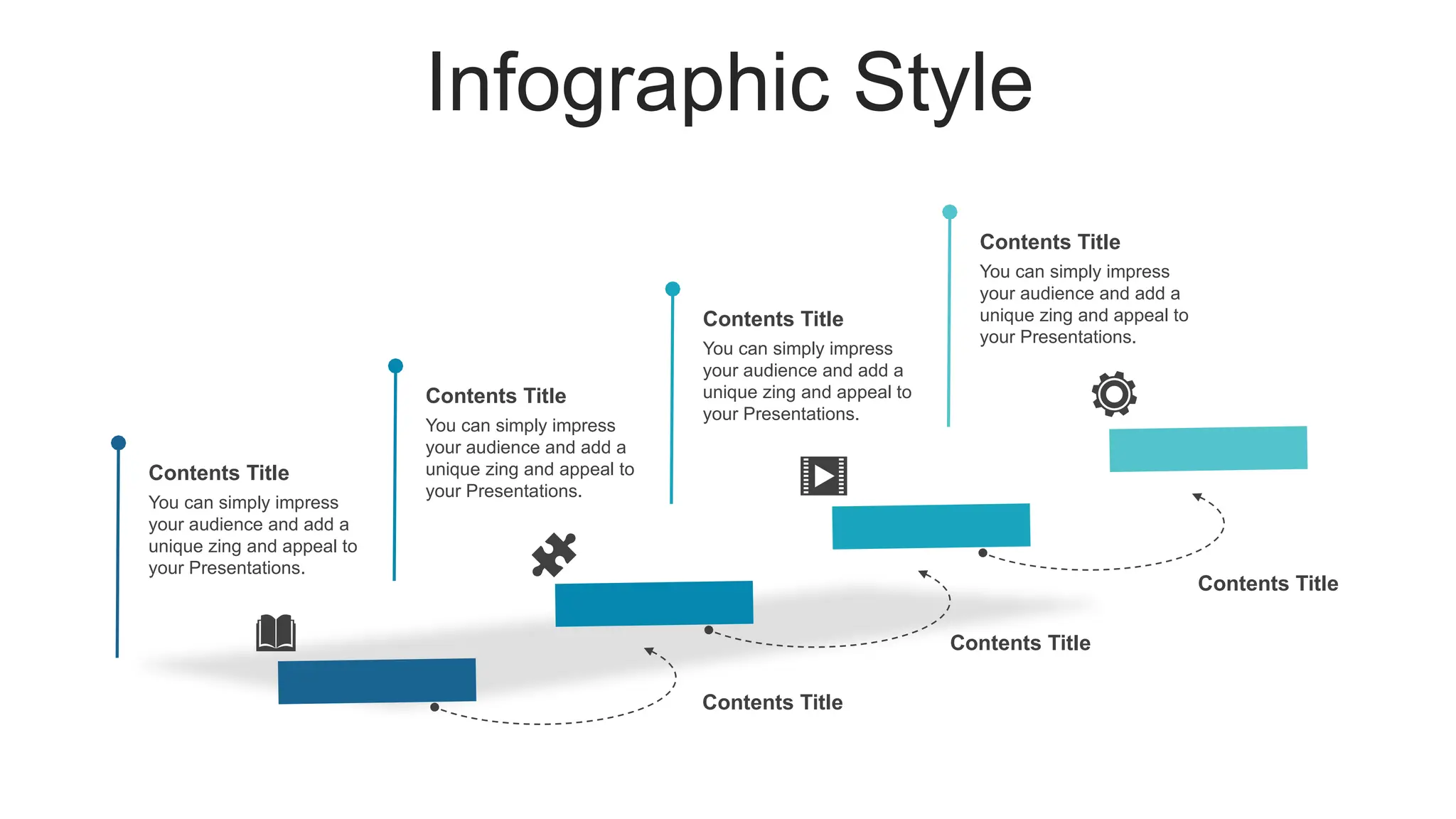 Infographic Style

Contents Title
You can simply impress your audience and add a unique zing and appeal to your Presentations.

Contents Title
You can simply impress your audience and add a unique zing and appeal to your Presentations.

Contents Title
You can simply impress your audience and add a unique zing and appeal to your Presentations.

Contents Title
You can simply impress your audience and add a unique zing and appeal to your Presentations.

Contents Title

Contents Title

Contents Title